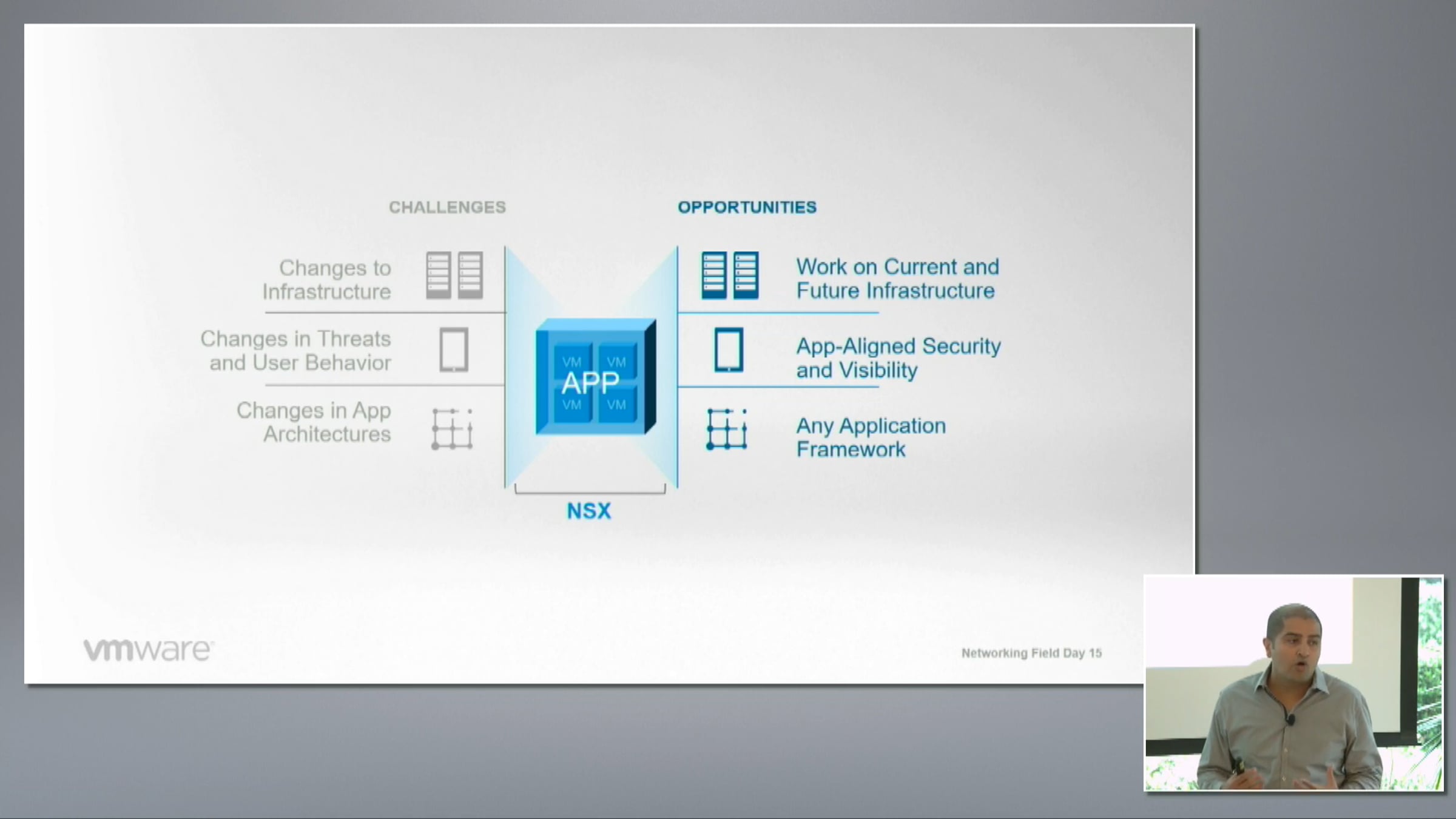 CHALLENGES

Changes to Infrastructure

Changes in Threats and User Behavior

Changes in App Architectures

VM VM
APP
VM VM

NSX

OPPORTUNITIES

Work on Current and Future Infrastructure

App-Aligned Security and Visibility

Any Application Framework

vmware

Networking Field Day 15